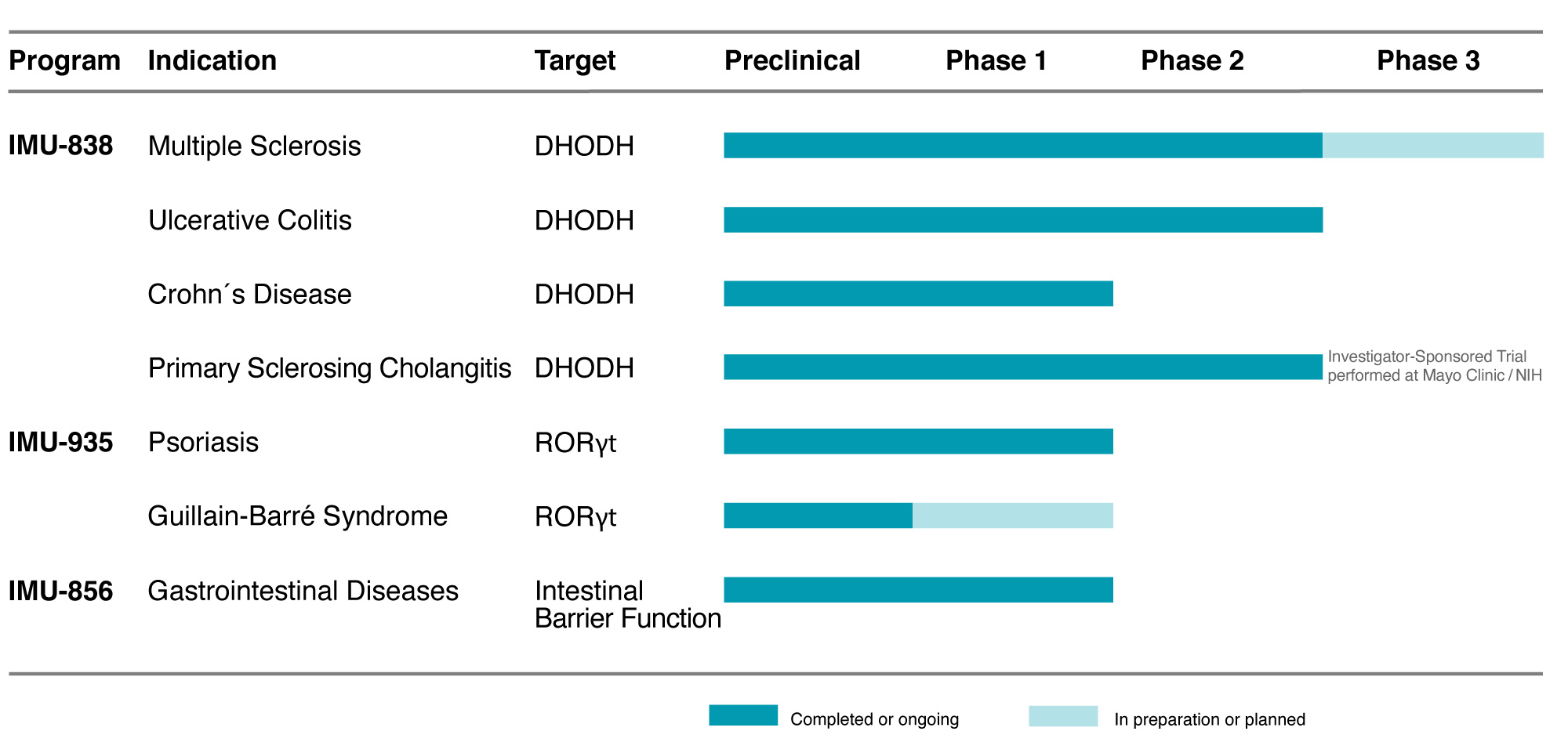 | Program | Indication | Target | Preclinical | Phase 1 | Phase 2 | Phase 3 |
|---|---|---|---|---|---|---|
| IMU-838 | Multiple Sclerosis | DHODH | | | | |
| | Ulcerative Colitis | DHODH | | | | |
| | Crohn´s Disease | DHODH | | | | |
| | Primary Sclerosing Cholangitis | DHODH | | | | Investigator-Sponsored Trial performed at Mayo Clinic / NIH |
| IMU-935 | Psoriasis | RORγt | | | | |
| | Guillain-Barré Syndrome | RORγt | | | | |
| IMU-856 | Gastrointestinal Diseases | Intestinal Barrier Function | | | | |

Completed or ongoing

In preparation or planned